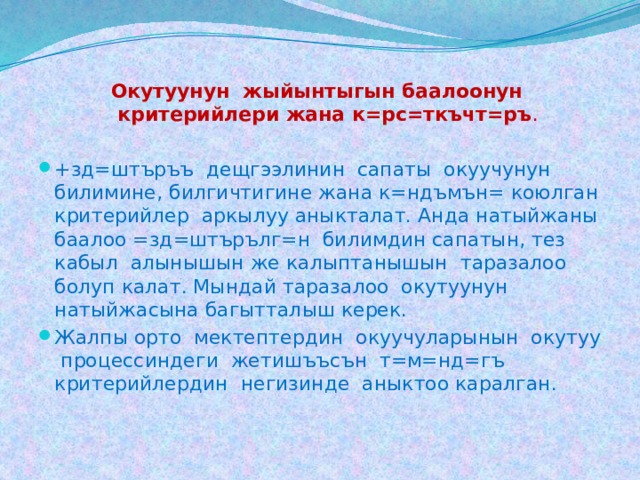 Окутуунун жыйынтыгын баалоонун критерийлери жана к=рс=ткъчт=ръ.

+зд=штъръъ дещгээлинин сапаты окуучунун билимине, билгичтигине жана к=ндъмън= коюлган критерийлер аркылуу аныкталат. Анда натыйжаны баалоо =зд=штърълг=н билимдин сапатын, тез кабыл алынышын же калыптанышын таразалоо болуп калат. Мындай таразалоо окутуунун натыйжасына багытталыш керек.

Жалпы орто мектептердин окуучуларынын окутуу процессиндеги жетишъъсън т=м=нд=гъ критерийлердин негизинде аныктоо каралган.